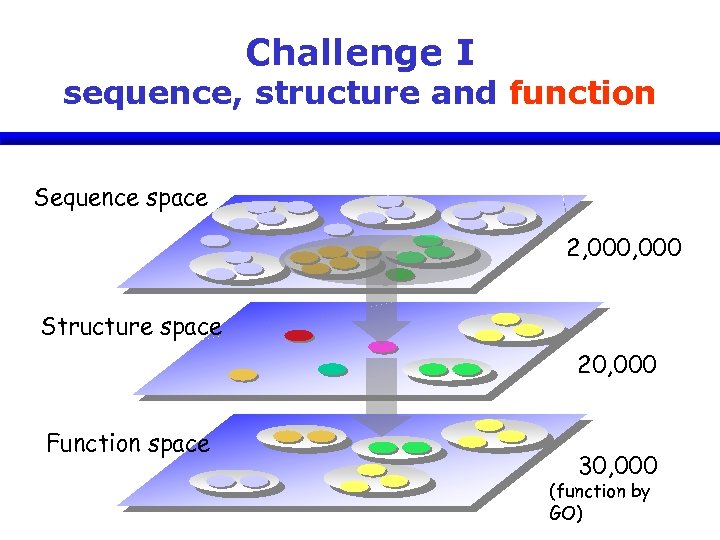 Challenge I
sequence, structure and function

Sequence space

2,000,000

Structure space

20,000

Function space

30,000
(function by GO)